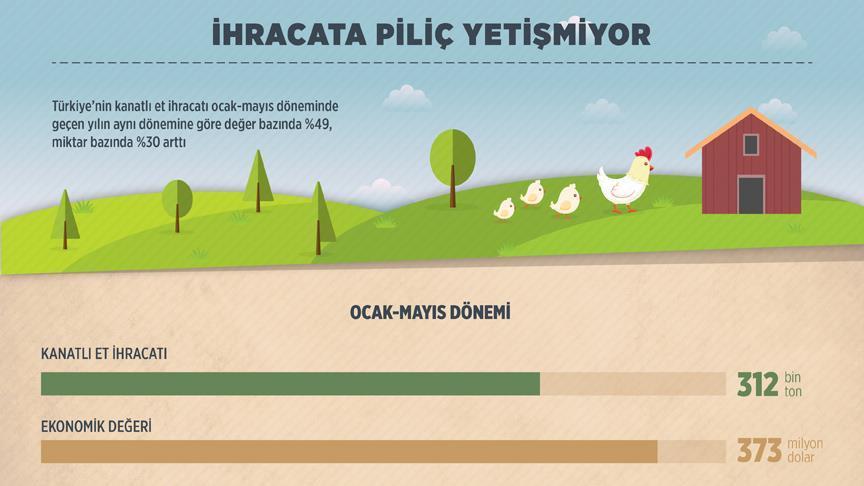 İHRACATA PİLİÇ YETİŞMİYOR

Türkiye'nin kanatlı et ihracatı ocak-mayıs döneminde geçen yılın aynı dönemine göre değer bazında %49, miktar bazında %30 arttı

OCAK-MAYIS DÖNEMİ

KANATLI ET İHRACATI

312 bin ton

EKONOMİK DEĞERİ

373 milyon dolar